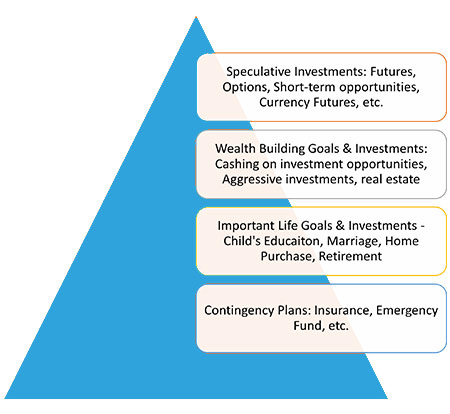 Speculative Investments: Futures, Options, Short-term opportunities, Currency Futures, etc.

Wealth Building Goals & Investments: Cashing on investment opportunities, Aggressive investments, real estate

Important Life Goals & Investments - Child's Educaiton, Marriage, Home Purchase, Retirement

Contingency Plans: Insurance, Emergency Fund, etc.